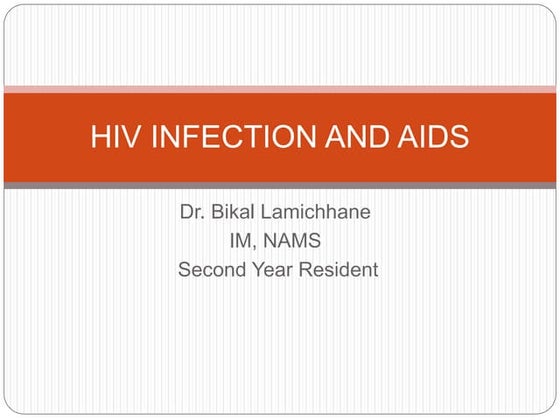 HIV INFECTION AND AIDS

Dr. Bikal Lamichhane
IM, NAMS
Second Year Resident